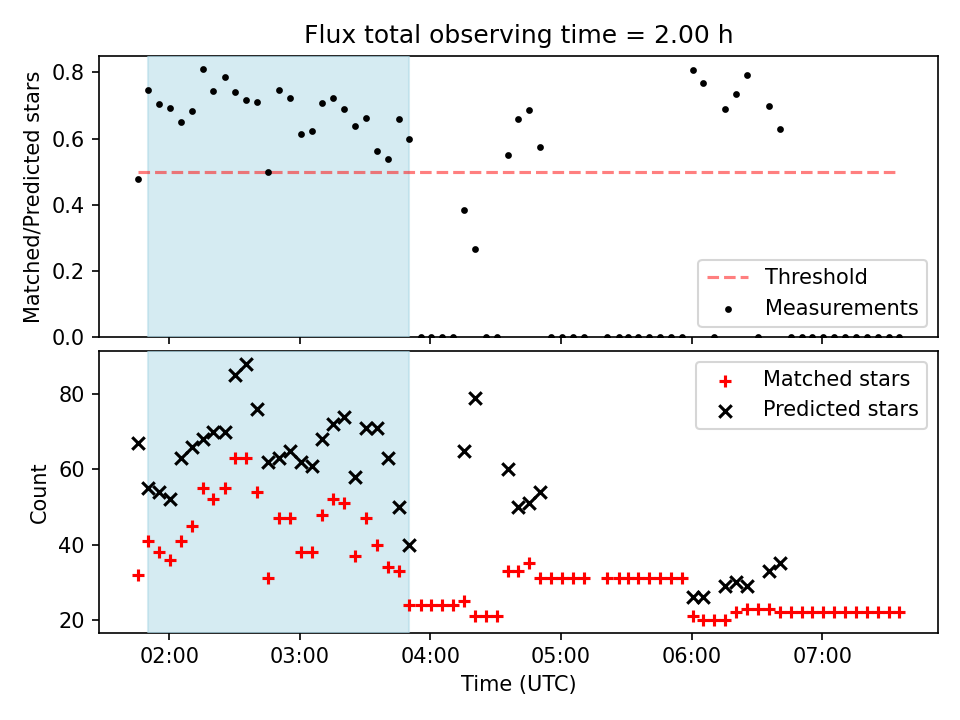 Flux total observing time = 2.00 h

Matched/Predicted stars

0.8
0.6
0.4
0.2
0.0

Threshold
Measurements

Count

80
60
40
20

Matched stars
Predicted stars

02:00
03:00
04:00
05:00
06:00
07:00

Time (UTC)